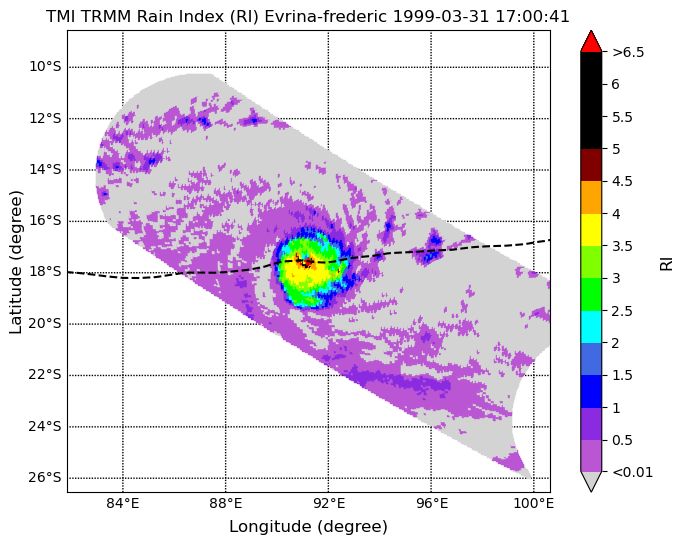 TMI TRMM Rain Index (RI) Evrina-frederic 1999-03-31 17:00:41

Latitude (degree)

10°S
12°S
14°S
16°S
18°S
20°S
22°S
24°S
26°S

84°E
88°E
92°E
96°E
100°E

Longitude (degree)

>6.5
6
5.5
5
4.5
4
3.5
3
2.5
2
1.5
1
0.5
<0.01

RI